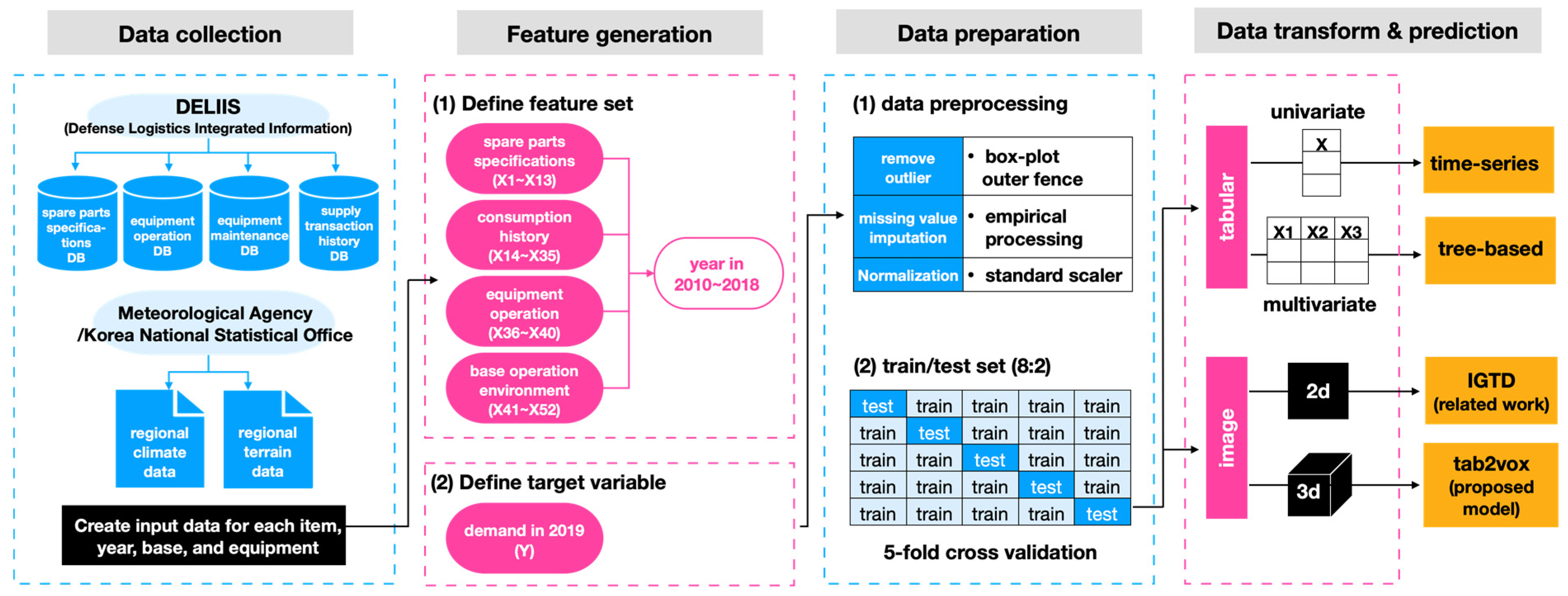 Data collection

DELIIS
(Defense Logistics Integrated Information)

spare parts specifications DB

equipment operation DB

equipment maintenance DB

supply transaction history DB

Meteorological Agency /Korea National Statistical Office

regional climate data

regional terrain data

Create input data for each item, year, base, and equipment

Feature generation

(1) Define feature set

spare parts specifications (X1~X13)

consumption history (X14~X35)

equipment operation (X36~X40)

base operation environment (X41~X52)

year in 2010~2018

(2) Define target variable

demand in 2019 (Y)

Data preparation

(1) data preprocessing

| remove outlier | • box-plot outer fence |
|---|---|
| missing value imputation | • empirical processing |
| Normalization | • standard scaler |

(2) train/test set (8:2)

| test | train | train | train | train |
|---|---|---|---|---|
| train | test | train | train | train |
| train | train | test | train | train |
| train | train | train | test | train |
| train | train | train | train | test |

5-fold cross validation

Data transform & prediction

tabular

univariate

X

time-series

X1 X2 X3

tree-based

multivariate

image

2d

IGTD (related work)

3d

tab2vox (proposed model)